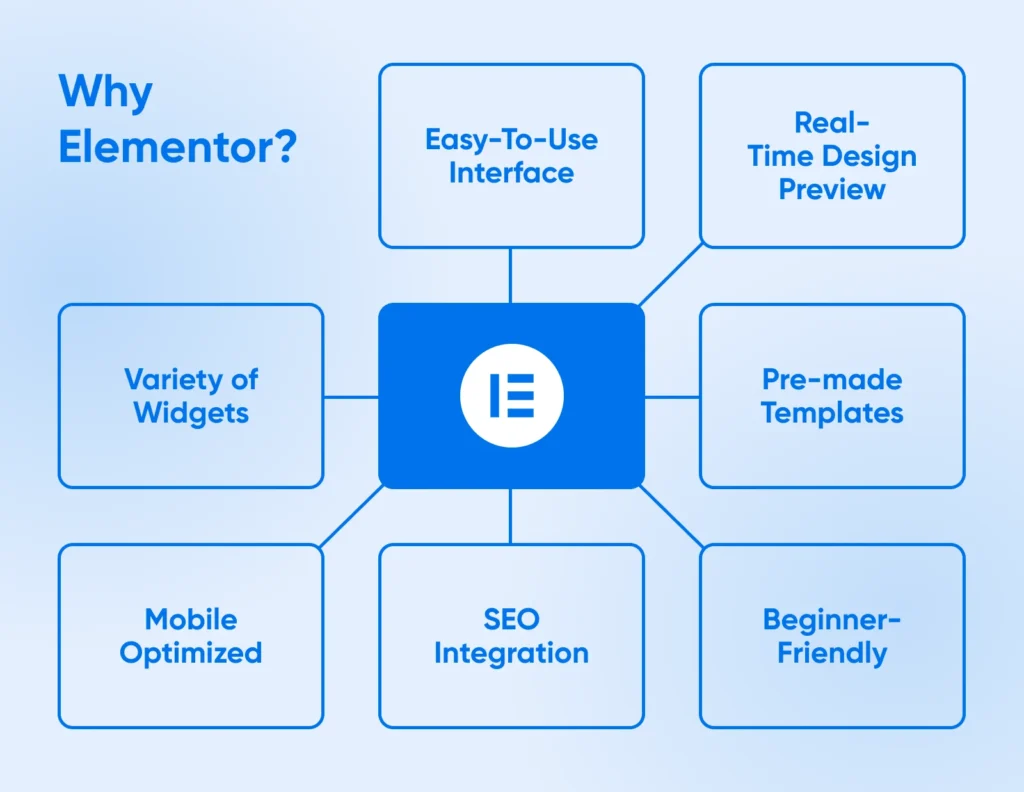 Why Elementor?

Easy-To-Use Interface

Real-Time Design Preview

Variety of Widgets

Pre-made Templates

Mobile Optimized

SEO Integration

Beginner-Friendly